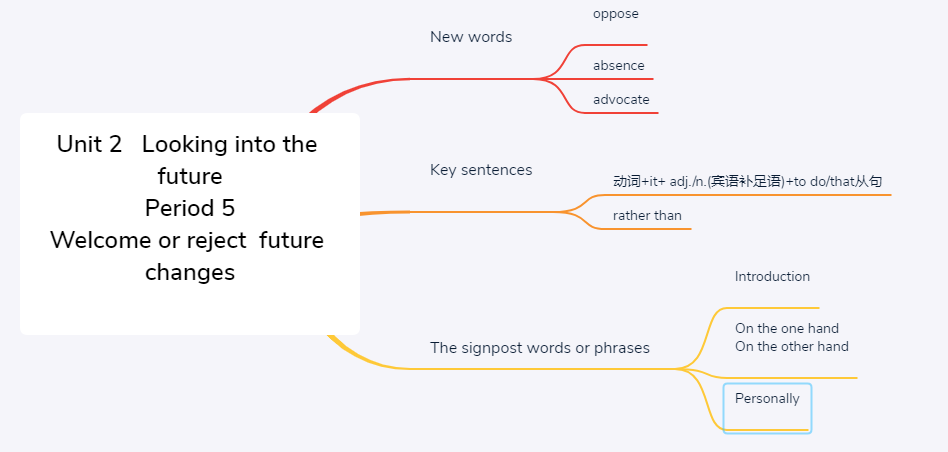 Unit 2 Looking into the future
Period 5
Welcome or reject future changes

New words

oppose

absence

advocate

Key sentences

动词+it+ adj./n.(宾语补足语)+to do/that从句

rather than

The signpost words or phrases

Introduction

On the one hand
On the other hand

Personally